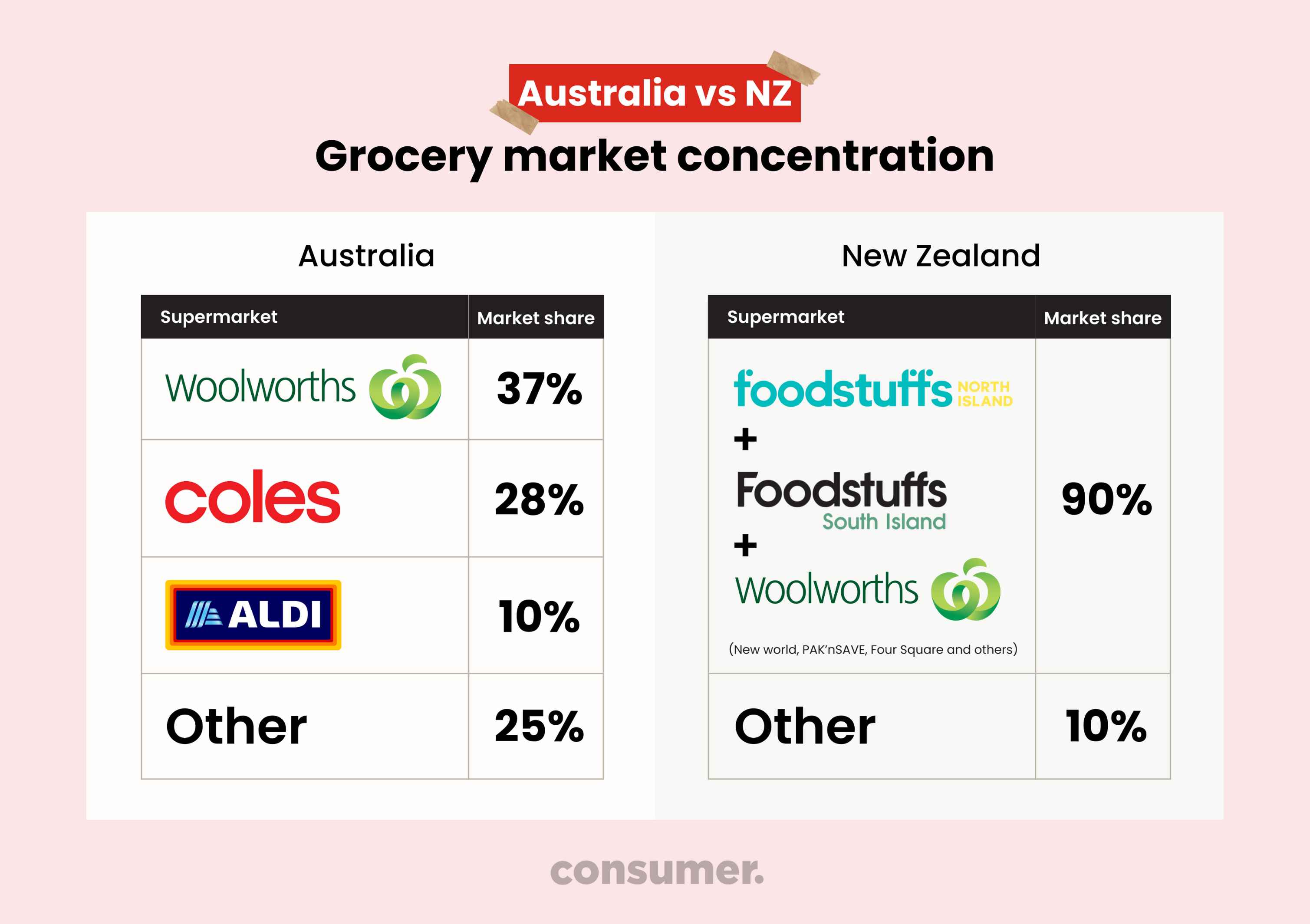 Australia vs NZ

Grocery market concentration

Australia

| Supermarket | Market share |
|---|---|
| Woolworths | 37% |
| coles | 28% |
| ALDI | 10% |
| Other | 25% |

New Zealand

| Supermarket | Market share |
|---|---|
| foodstuffs NORTH ISLAND + Foodstuffs South Island + Woolworths (New world, PAK'nSAVE, Four Square and others) | 90% |
| Other | 10% |

consumer.